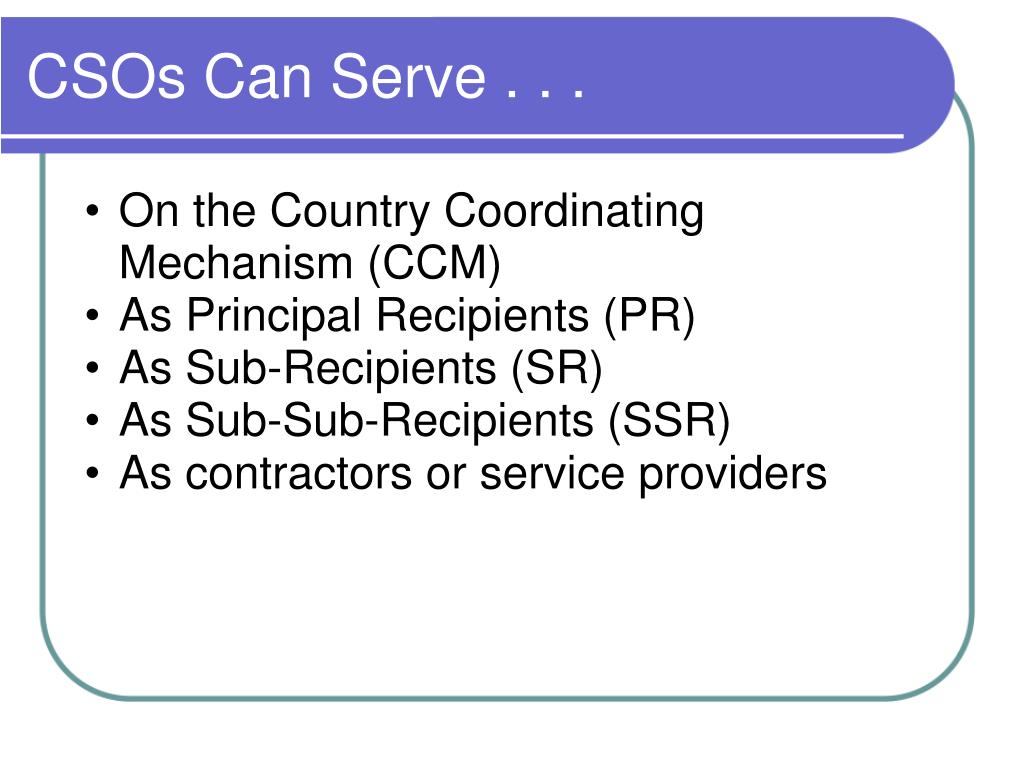 CSOs Can Serve . . .

• On the Country Coordinating Mechanism (CCM)
• As Principal Recipients (PR)
• As Sub-Recipients (SR)
• As Sub-Sub-Recipients (SSR)
• As contractors or service providers